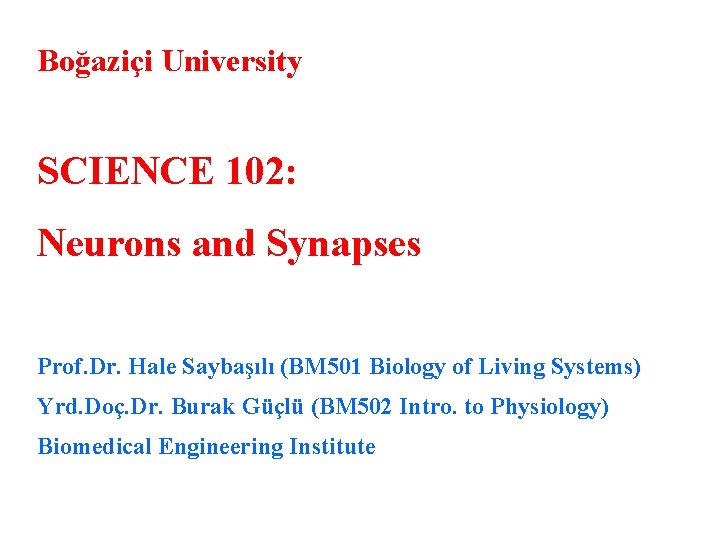 Boğaziçi University

SCIENCE 102:

Neurons and Synapses

Prof.Dr. Hale Saybaşılı (BM501 Biology of Living Systems)

Yrd.Doç.Dr. Burak Güçlü (BM502 Intro. to Physiology)

Biomedical Engineering Institute